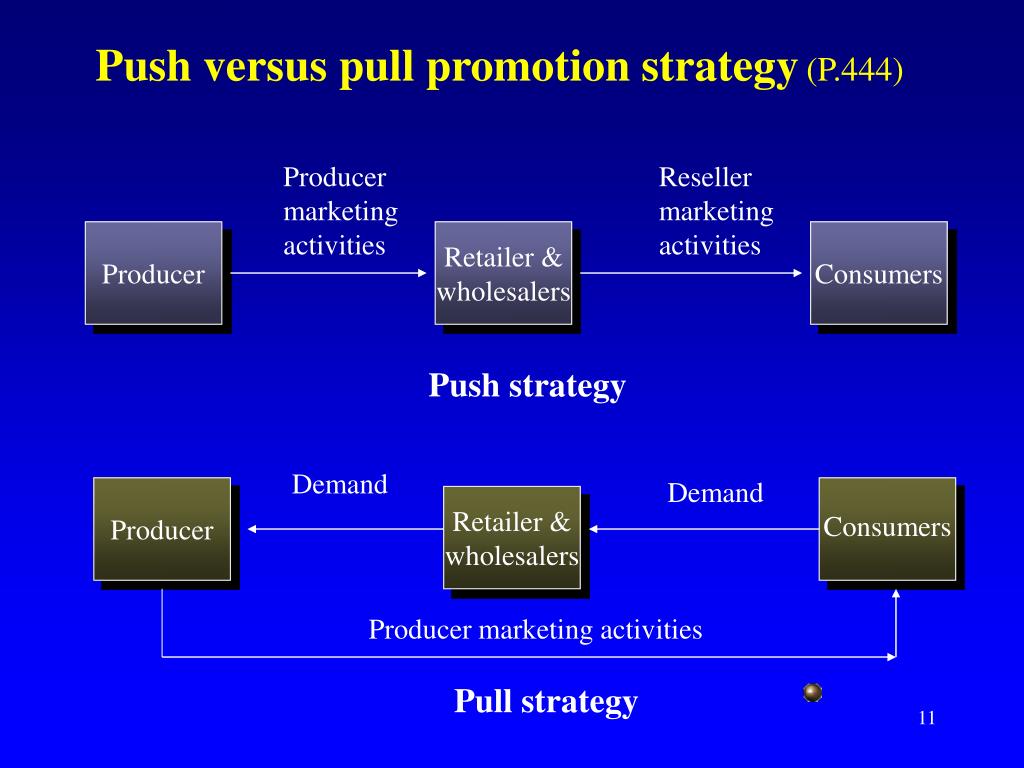 Push versus pull promotion strategy (P.444)

Producer

Producer marketing activities

Retailer & wholesalers

Reseller marketing activities

Consumers

Push strategy

Producer

Demand

Retailer & wholesalers

Demand

Consumers

Producer marketing activities

Pull strategy

11